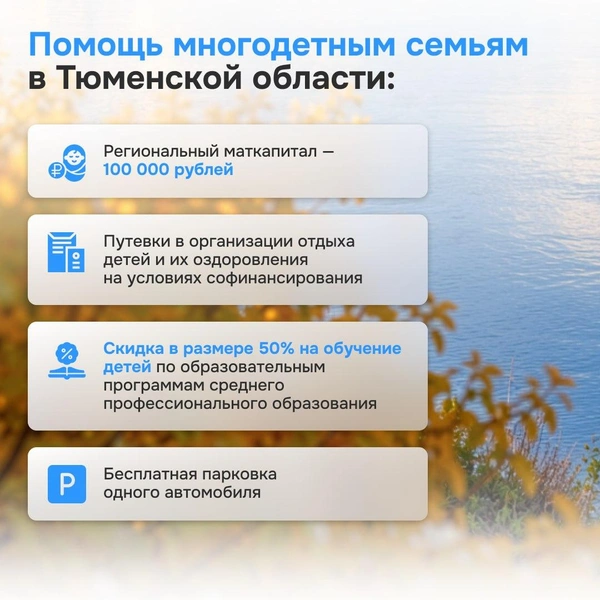 Помощь многодетным семьям в Тюменской области:

Региональный маткапитал — 100 000 рублей

Путевки в организации отдыха детей и их оздоровления на условиях софинансирования

Скидка в размере 50% на обучение детей по образовательным программам среднего профессионального образования

P

Бесплатная парковка одного автомобиля